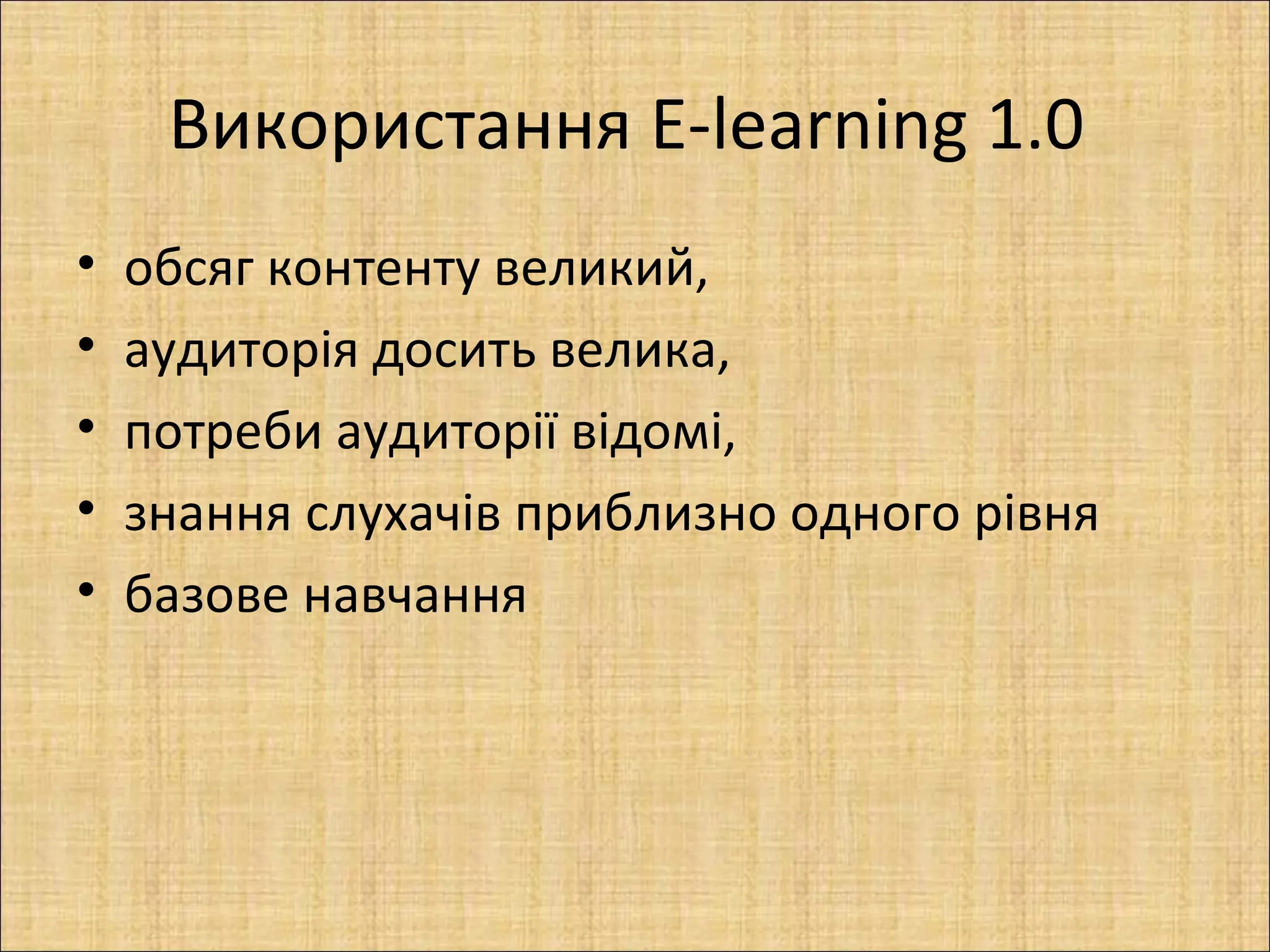 Використання E-learning 1.0

• обсяг контенту великий,
• аудиторія досить велика,
• потреби аудиторії відомі,
• знання слухачів приблизно одного рівня
• базове навчання